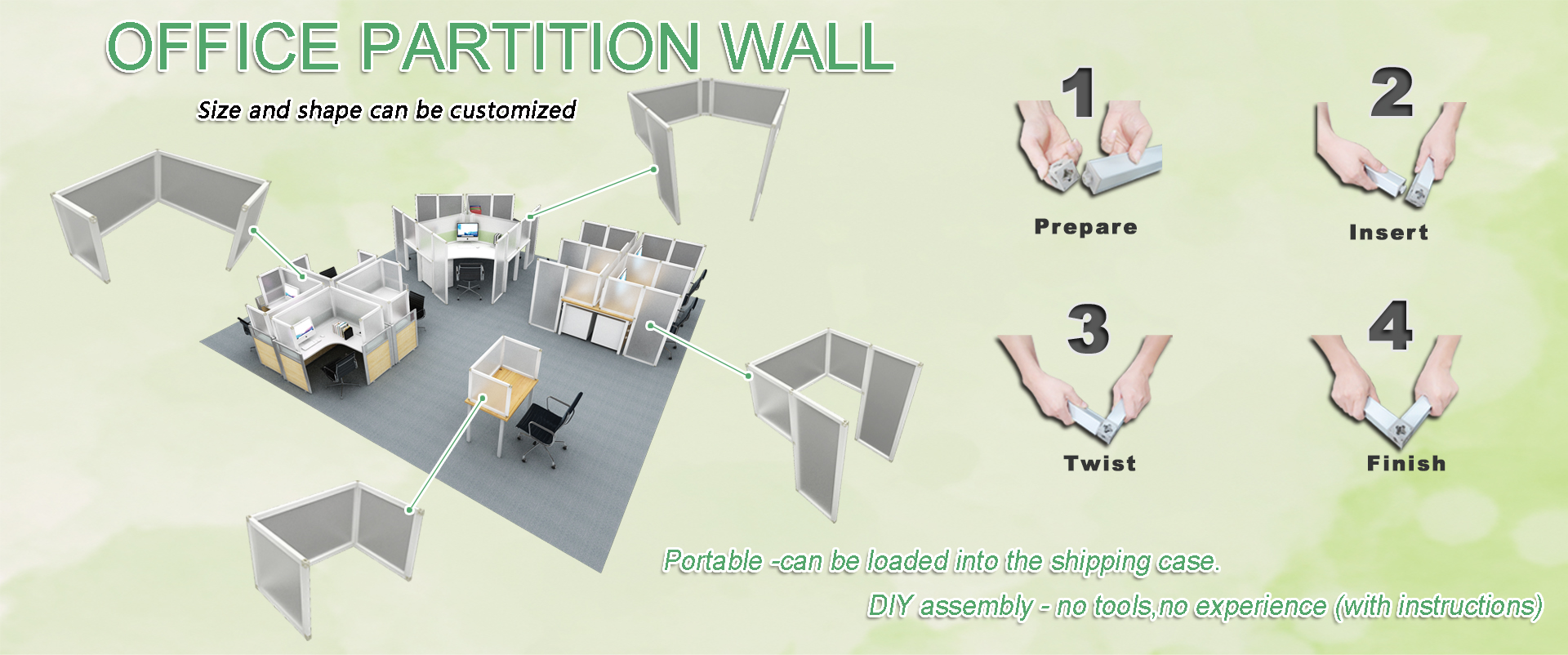 OFFICE PARTITION WALL

Size and shape can be customized

1

Prepare

2

Insert

3

Twist

4

Finish

Portable -can be loaded into the shipping case.

DIY assembly - no tools,no experience (with instructions)